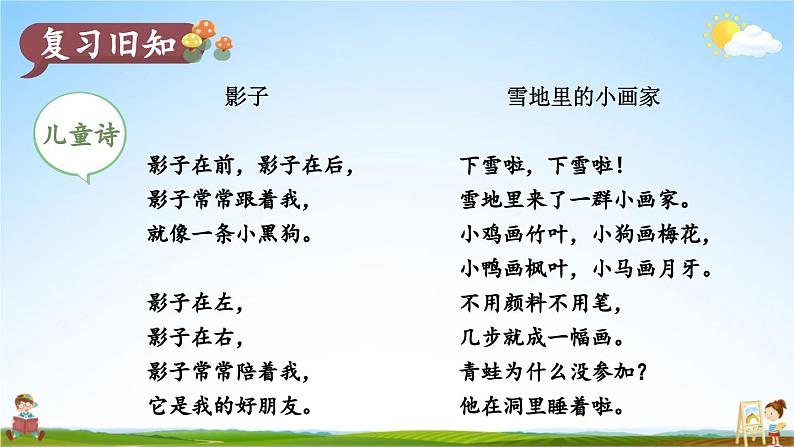 复习旧知

儿童诗

影子

影子在前，影子在后，
影子常常跟着我，
就像一条小黑狗。

影子在左，
影子在右，
影子常常陪着我，
它是我的好朋友。

雪地里的小画家

下雪啦，下雪啦！
雪地里来了一群小画家。
小鸡画竹叶，小狗画梅花，
小鸭画枫叶，小马画月牙。
不用颜料不用笔，
几步就成一幅画。
青蛙为什么没参加？
他在洞里睡着啦。